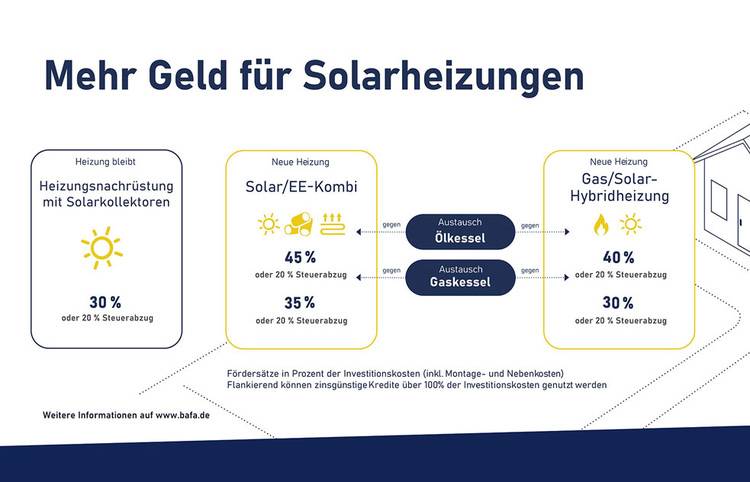 Mehr Geld für Solarheizungen

Heizung bleibt

Heizungsnachrüstung mit Solarkollektoren

30 %
oder 20 % Steuerabzug

Neue Heizung

Solar/EE-Kombi

45 %
oder 20 % Steuerabzug

35 %
oder 20 % Steuerabzug

gegen

Austausch
Ölkessel

gegen

gegen

Austausch
Gaskessel

gegen

Neue Heizung

Gas/Solar-Hybridheizung

40 %
oder 20 % Steuerabzug

30 %
oder 20 % Steuerabzug

Fördersätze in Prozent der Investitionskosten (inkl. Montage- und Nebenkosten)
Flankierend können zinsgünstige Kredite über 100% der Investitionskosten genutzt werden

Weitere Informationen auf www.bafa.de